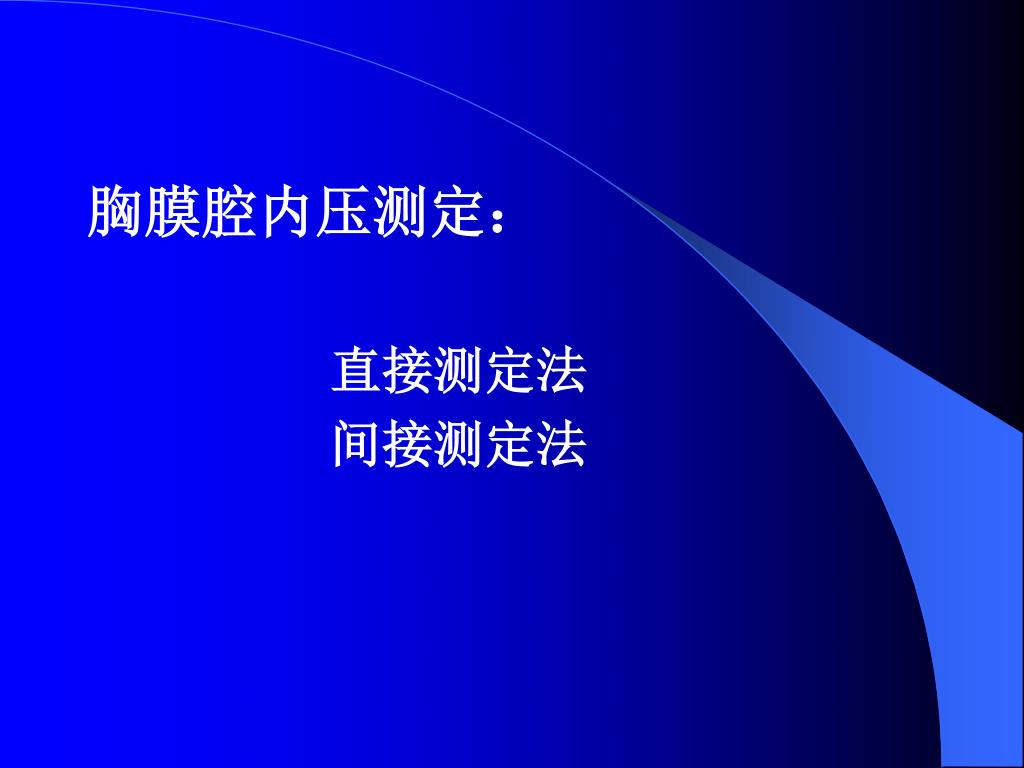 胸膜腔内压测定：

直接测定法
间接测定法